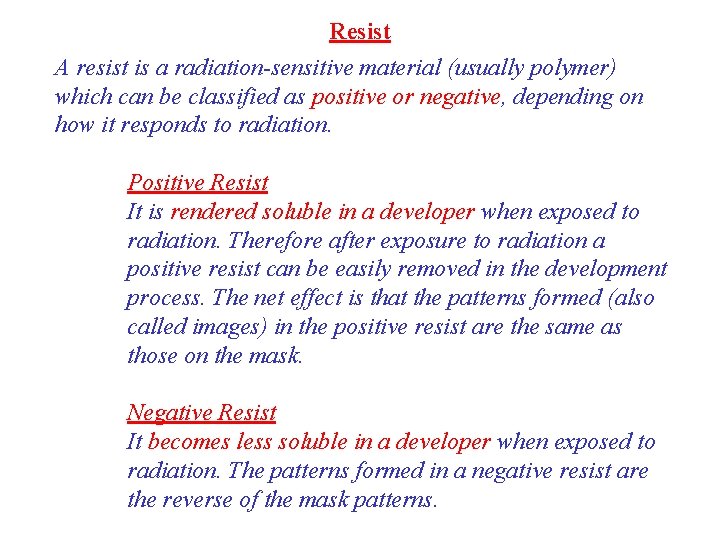 Resist

A resist is a radiation-sensitive material (usually polymer) which can be classified as positive or negative, depending on how it responds to radiation.

Positive Resist
It is rendered soluble in a developer when exposed to radiation. Therefore after exposure to radiation a positive resist can be easily removed in the development process. The net effect is that the patterns formed (also called images) in the positive resist are the same as those on the mask.

Negative Resist
It becomes less soluble in a developer when exposed to radiation. The patterns formed in a negative resist are the reverse of the mask patterns.